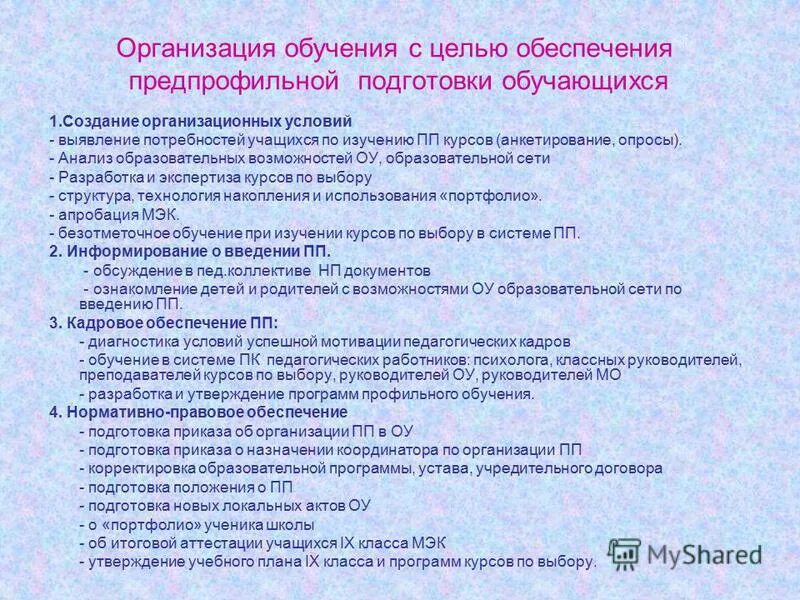 Организация обучения с целью обеспечения предпрофильной подготовки обучающихся

1.Создание организационных условий
- выявление потребностей учащихся по изучению ПП курсов (анкетирование, опросы).
- Анализ образовательных возможностей ОУ, образовательной сети
- Разработка и экспертиза курсов по выбору
- структура, технология накопления и использования «портфолио».
- апробация МЭК.
- безотметочное обучение при изучении курсов по выбору в системе ПП.
2. Информирование о введении ПП.
- обсуждение в пед.коллективе НП документов
- ознакомление детей и родителей с возможностями ОУ образовательной сети по введению ПП.
3. Кадровое обеспечение ПП:
- диагностика условий успешной мотивации педагогических кадров
- обучение в системе ПК педагогических работников: психолога, классных руководителей, преподавателей курсов по выбору, руководителей ОУ, руководителей МО
- разработка и утверждение программ профильного обучения.
4. Нормативно-правовое обеспечение
- подготовка приказа об организации ПП в ОУ
- подготовка приказа о назначении координатора по организации ПП
- корректировка образовательной программы, устава, учредительного договора
- подготовка положения о ПП
- подготовка новых локальных актов ОУ
- о «портфолио» ученика школы
- об итоговой аттестации учащихся IX класса МЭК
- утверждение учебного плана IX класса и программ курсов по выбору.

MyShared